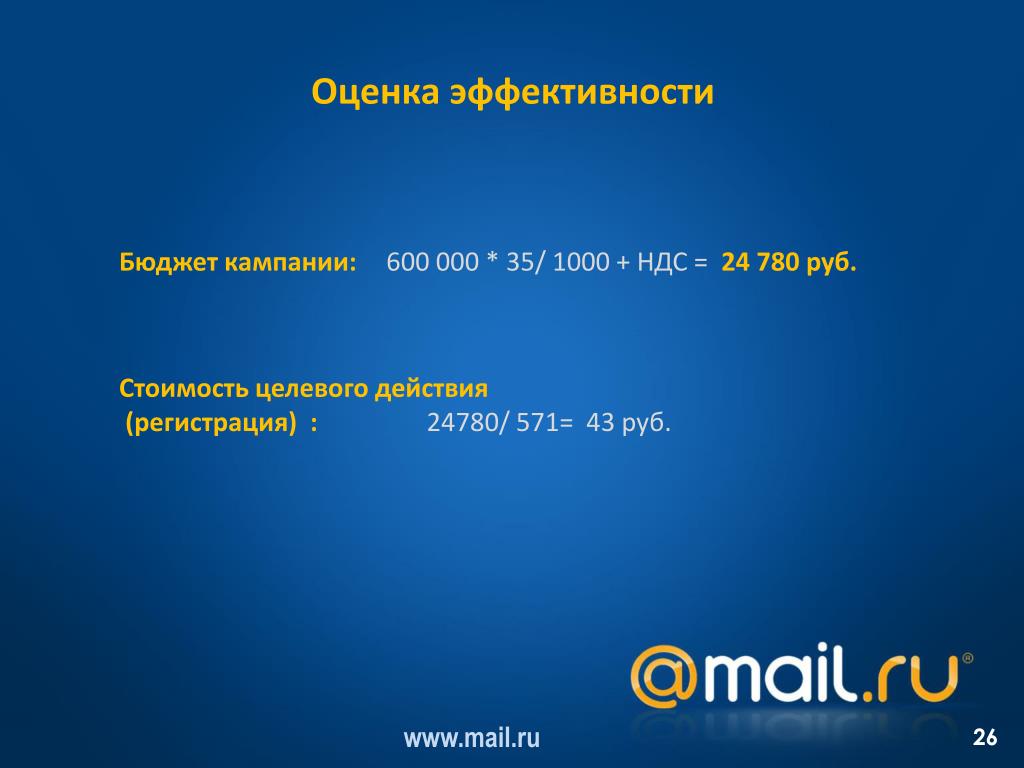 Оценка эффективности

Бюджет кампании: 600 000 * 35/ 1000 + НДС = 24 780 руб.

Стоимость целевого действия (регистрация) : 24780/ 571= 43 руб.

@mail.ru®

www.mail.ru

26